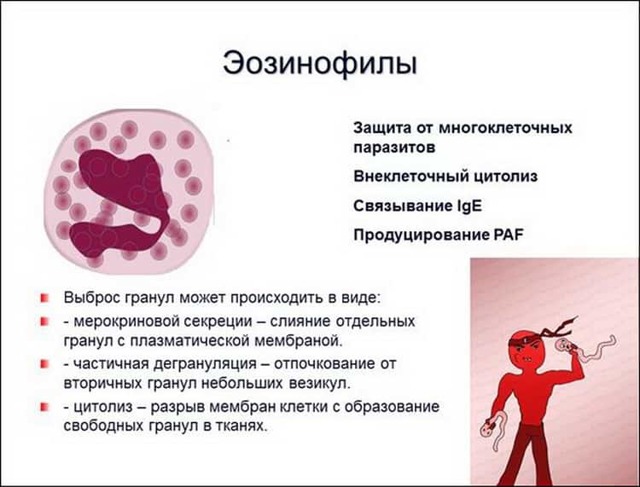 Эозинофилы

Защита от многоклеточных паразитов

Внеклеточный цитолиз

Связывание IgE

Продуцирование PAF

Выброс гранул может происходить в виде:

- мерокриновой секреции – слияние отдельных гранул с плазматической мембраной.

- частичная дегрануляция – отпочкование от вторичных гранул небольших везикул.

- цитолиз – разрыв мембран клетки с образование свободных гранул в тканях.